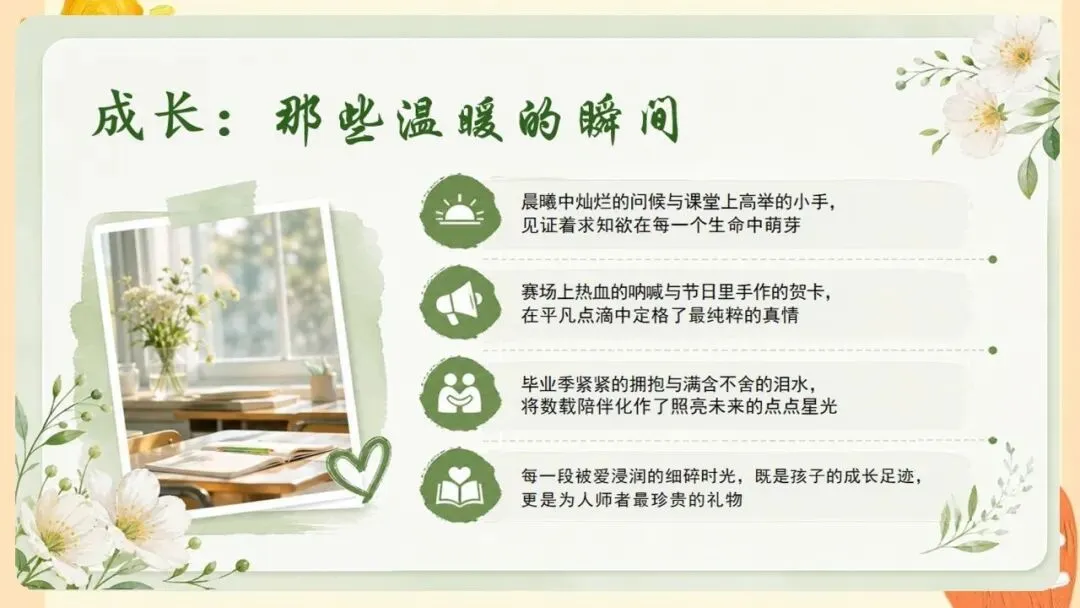 成长：那些温暖的瞬间

晨曦中灿烂的问候与课堂上高举的小手，见证着求知欲在每一个生命中萌芽

赛场上热血的呐喊与节日里手作的贺卡，在平凡点滴中定格了最纯粹的真情

毕业季紧紧的拥抱与满含不舍的泪水，将数载陪伴化作了照亮未来的点点星光

每一段被爱浸润的细碎时光，既是孩子的成长足迹，更是为人师者最珍贵的礼物